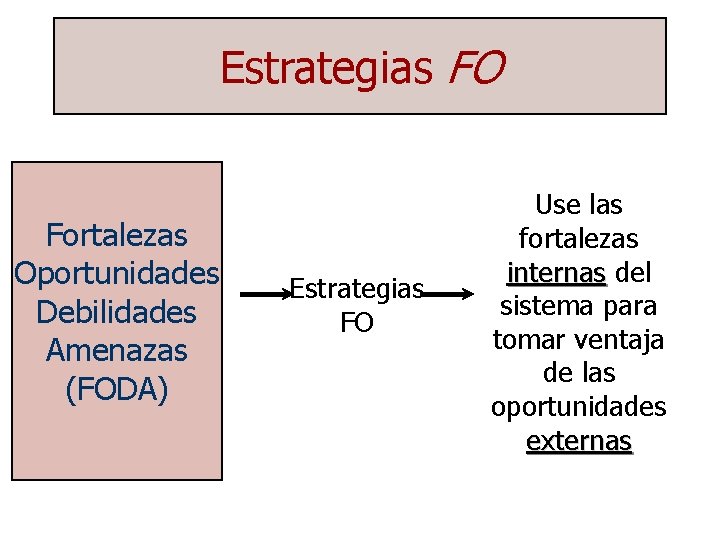 Estrategias FO

Fortalezas
Oportunidades
Debilidades
Amenazas
(FODA)

Estrategias
FO

Use las fortalezas internas del sistema para tomar ventaja de las oportunidades externas